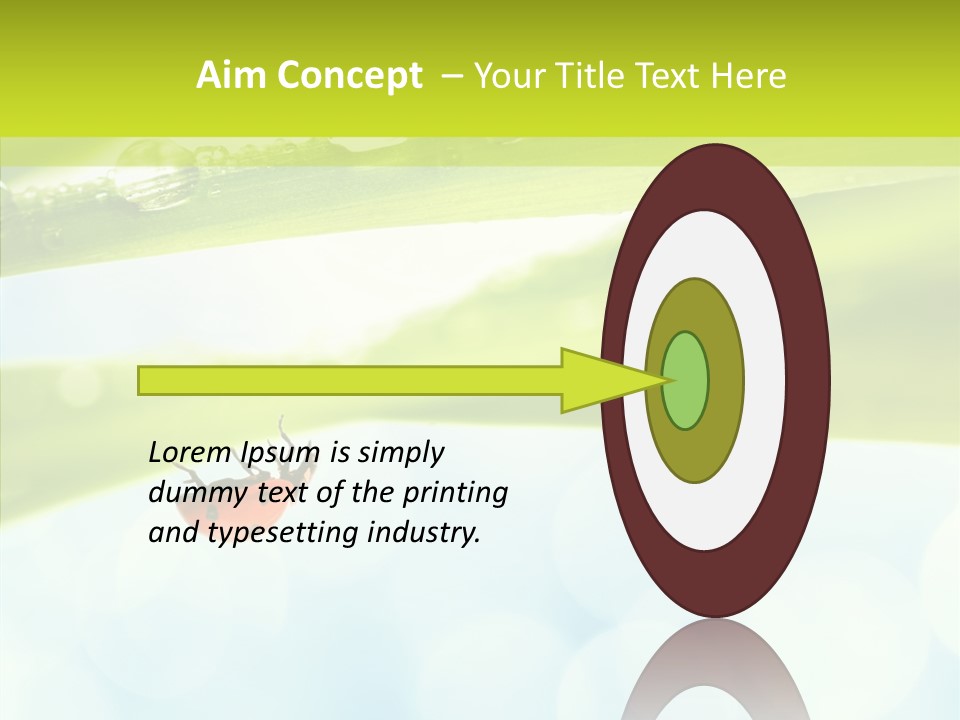 Aim Concept – Your Title Text Here

Lorem Ipsum is simply dummy text of the printing and typesetting industry.